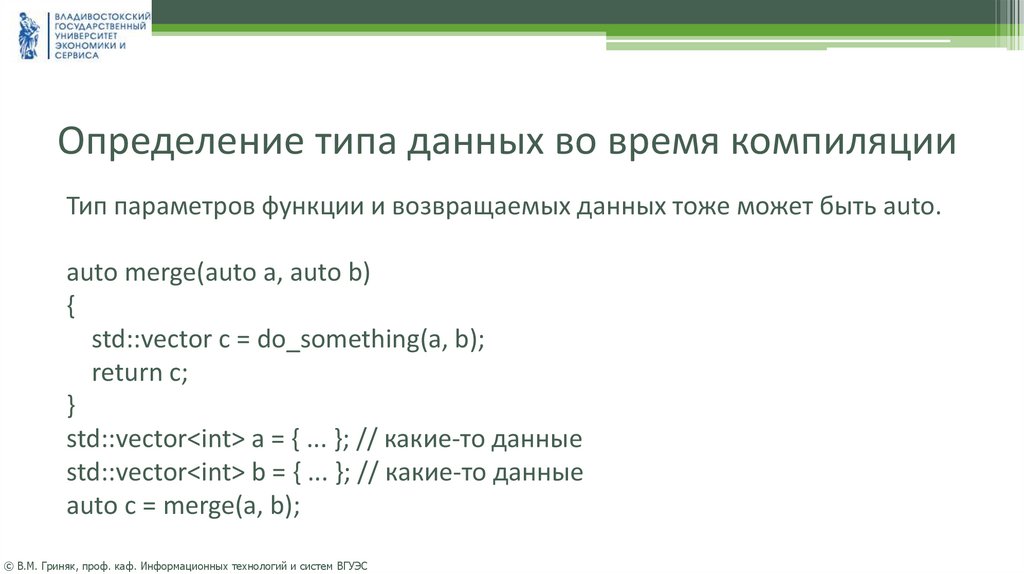 ВЛАДИВОСТОКСКИЙ ГОСУДАРСТВЕННЫЙ УНИВЕРСИТЕТ ЭКОНОМИКИ И СЕРВИСА

Определение типа данных во время компиляции

Тип параметров функции и возвращаемых данных тоже может быть auto.

auto merge(auto a, auto b)
{
std::vector c = do_something(a, b);
return c;
}
std::vector<int> a = { ... }; // какие-то данные
std::vector<int> b = { ... }; // какие-то данные
auto c = merge(a, b);

© В.М. Гриняк, проф. каф. Информационных технологий и систем ВГУЭС